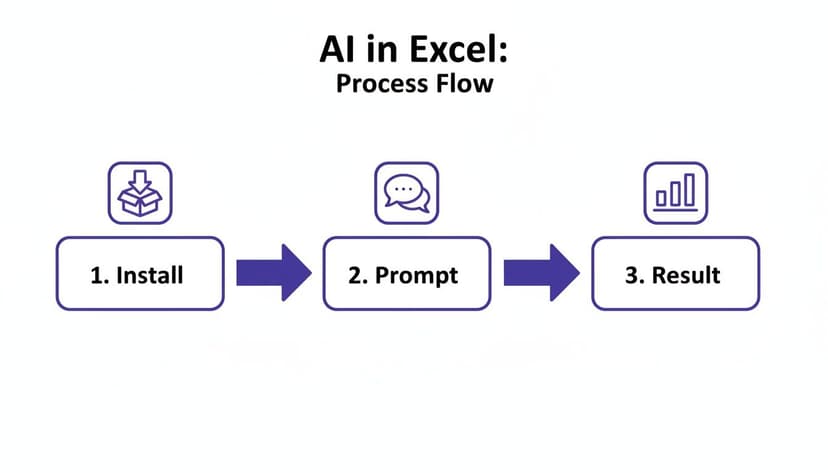 AI in Excel:
Process Flow

1. Install

2. Prompt

3. Result